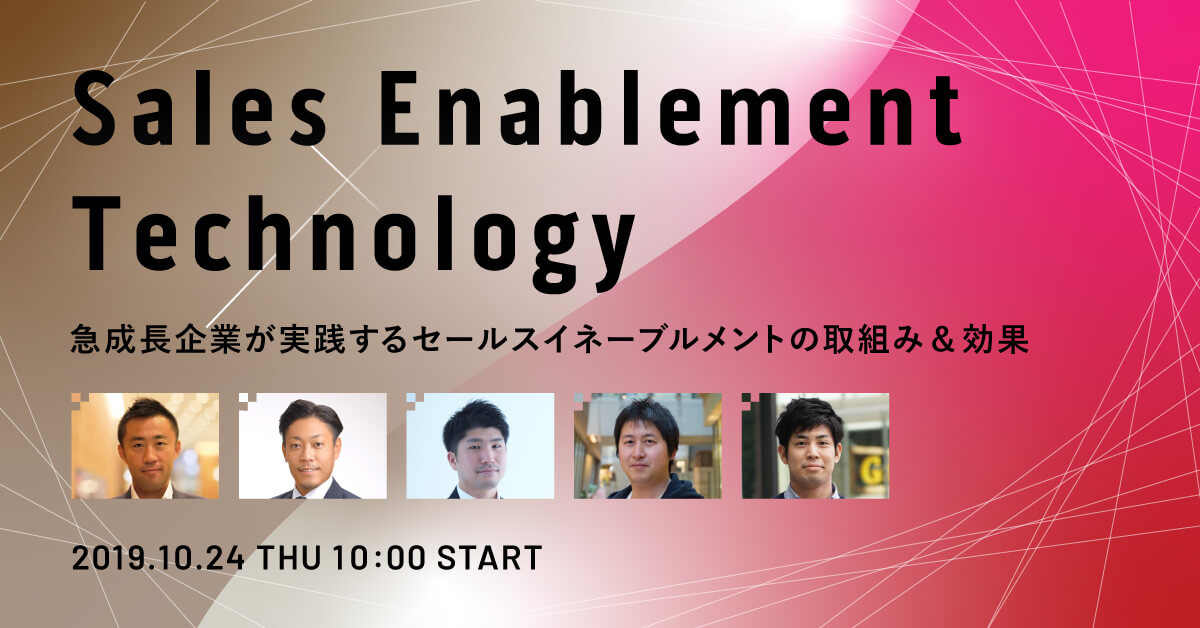 Sales Enablement Technology

急成長企業が実践するセールスイネーブルメントの取組み＆効果

2019.10.24 THU 10:00 START